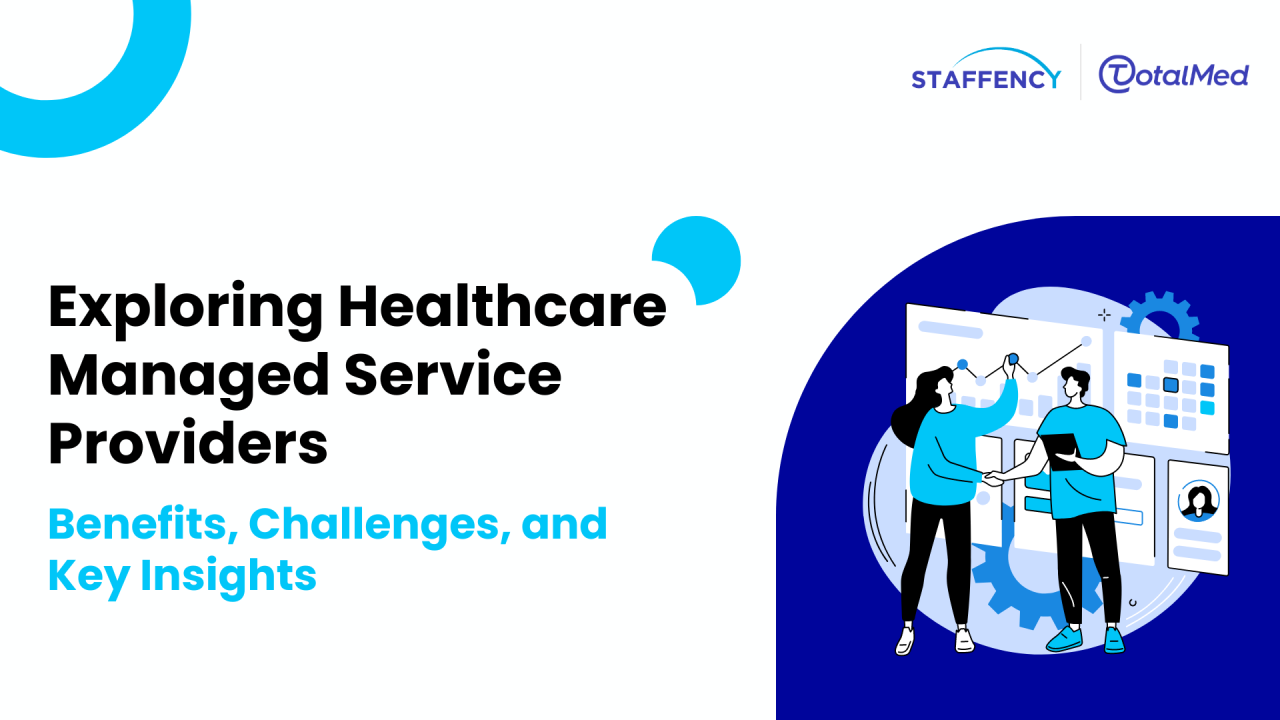 STAFFENCY
TotalMed

Exploring Healthcare Managed Service Providers

Benefits, Challenges, and Key Insights